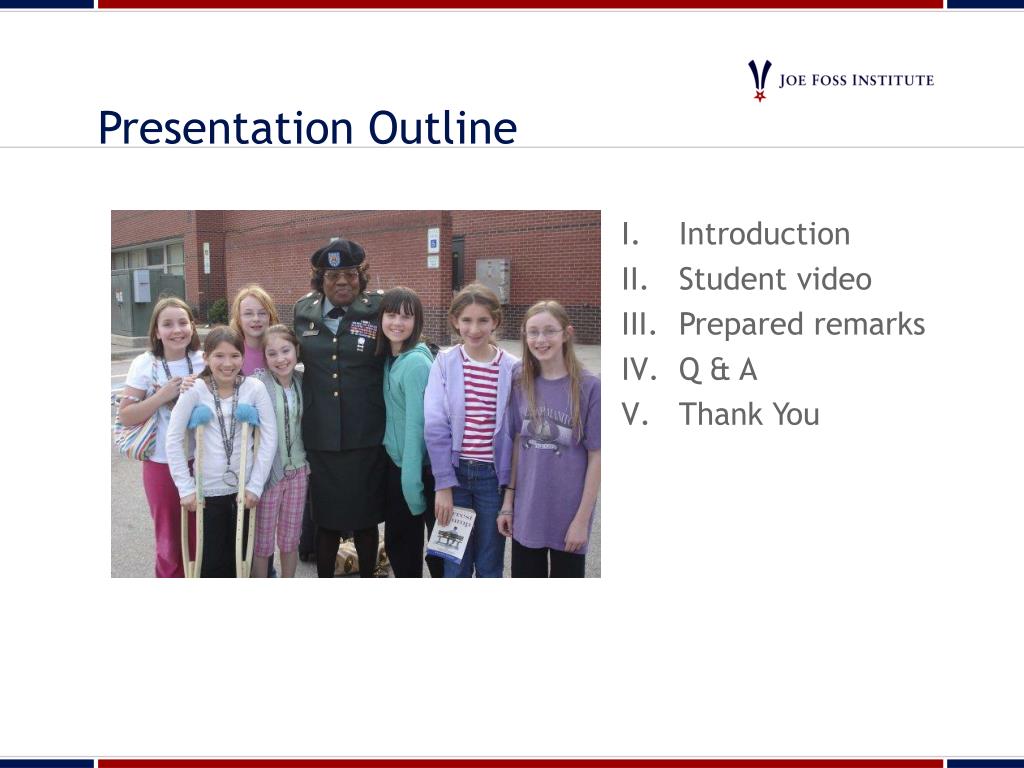 JOE FOSS INSTITUTE

Presentation Outline

I. Introduction
II. Student video
III. Prepared remarks
IV. Q & A
V. Thank You